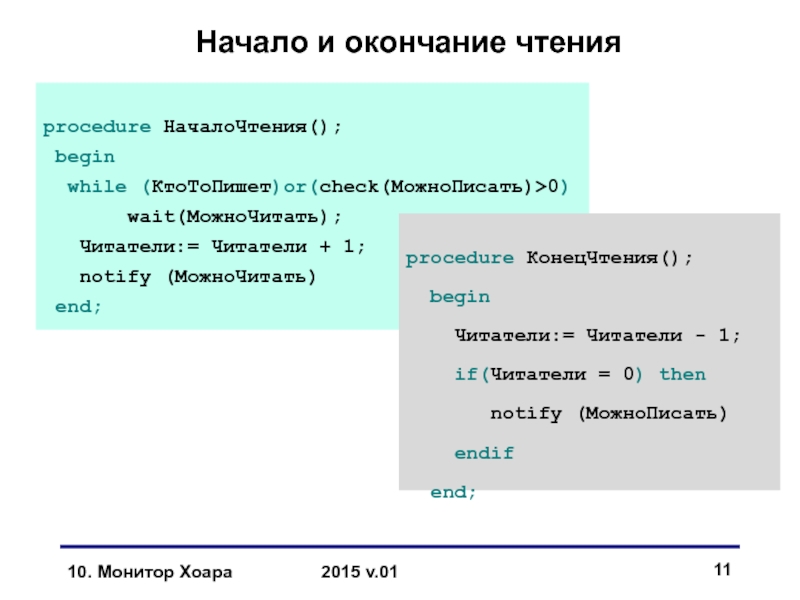 Начало и окончание чтения

procedure НачалоЧтения();
begin
while (КтоТоПишет)or(check(МожноПисать)>0)
wait(МожноЧитать);
Читатели:= Читатели + 1;
notify (МожноЧитать)
end;

procedure КонецЧтения();
begin
Читатели:= Читатели - 1;
if(Читатели = 0) then
notify (МожноПисать)
endif
end;

10. Монитор Хоара 2015 v.01 11